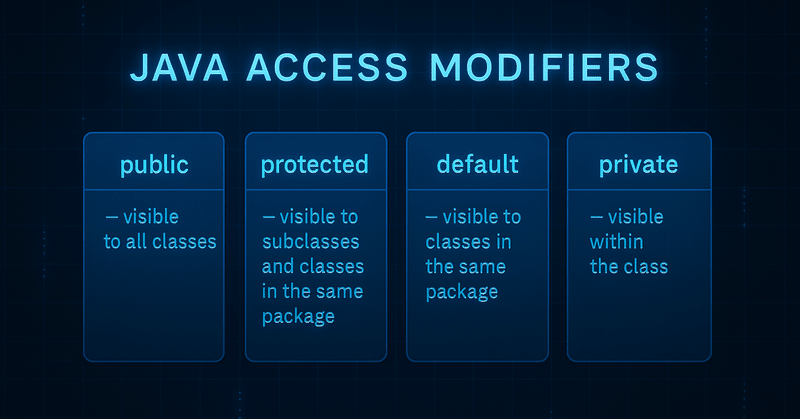 JAVA ACCESS MODIFIERS

public

– visible to all classes

protected

– visible to subclasses and classes in the same package

default

– visible to classes in the same package

private

– visible within the class